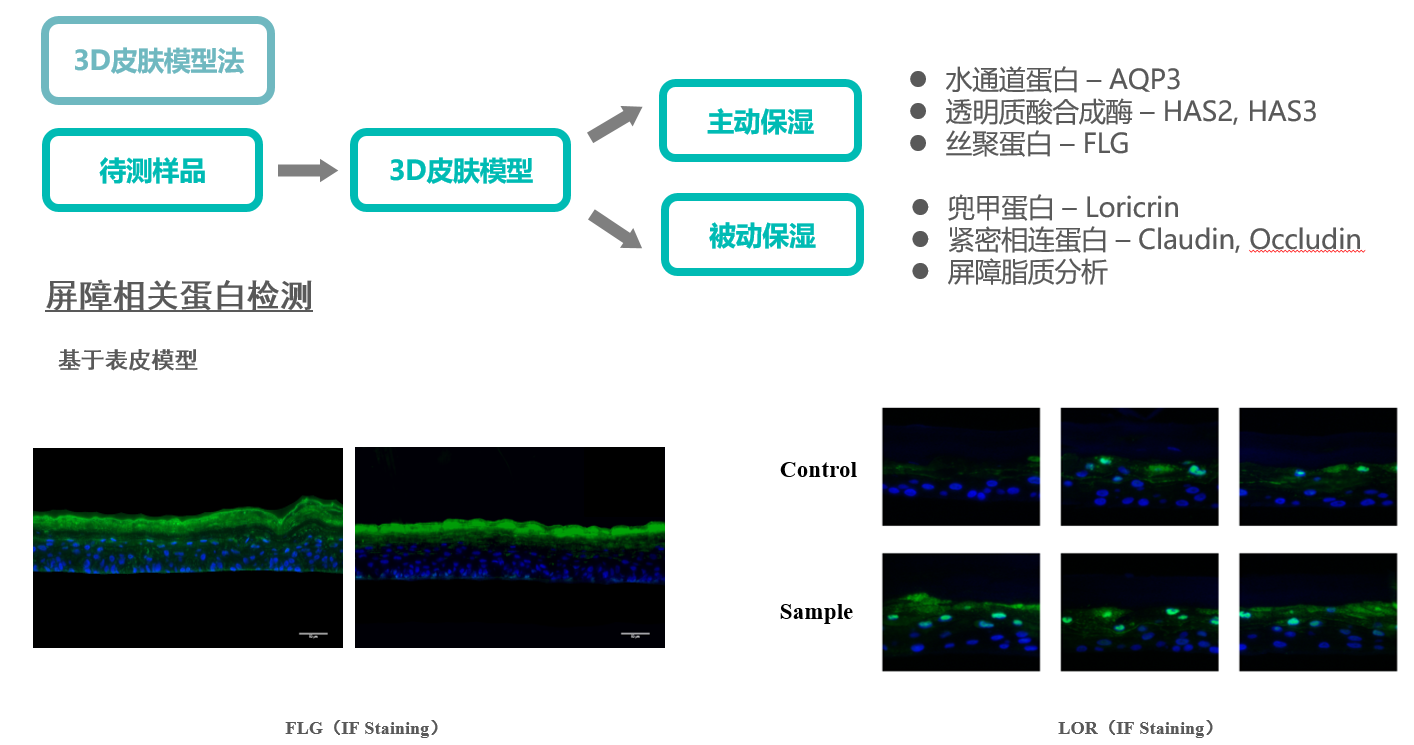 3D皮肤模型法

待测样品

3D皮肤模型

主动保湿

被动保湿

● 水通道蛋白 – AQP3
● 透明质酸合成酶 – HAS2, HAS3
● 丝聚蛋白 – FLG

● 兜甲蛋白 – Loricrin
● 紧密相连蛋白 – Claudin, Occludin
● 屏障脂质分析

屏障相关蛋白检测

基于表皮模型

Control

Sample

FLG（IF Staining）

LOR（IF Staining）